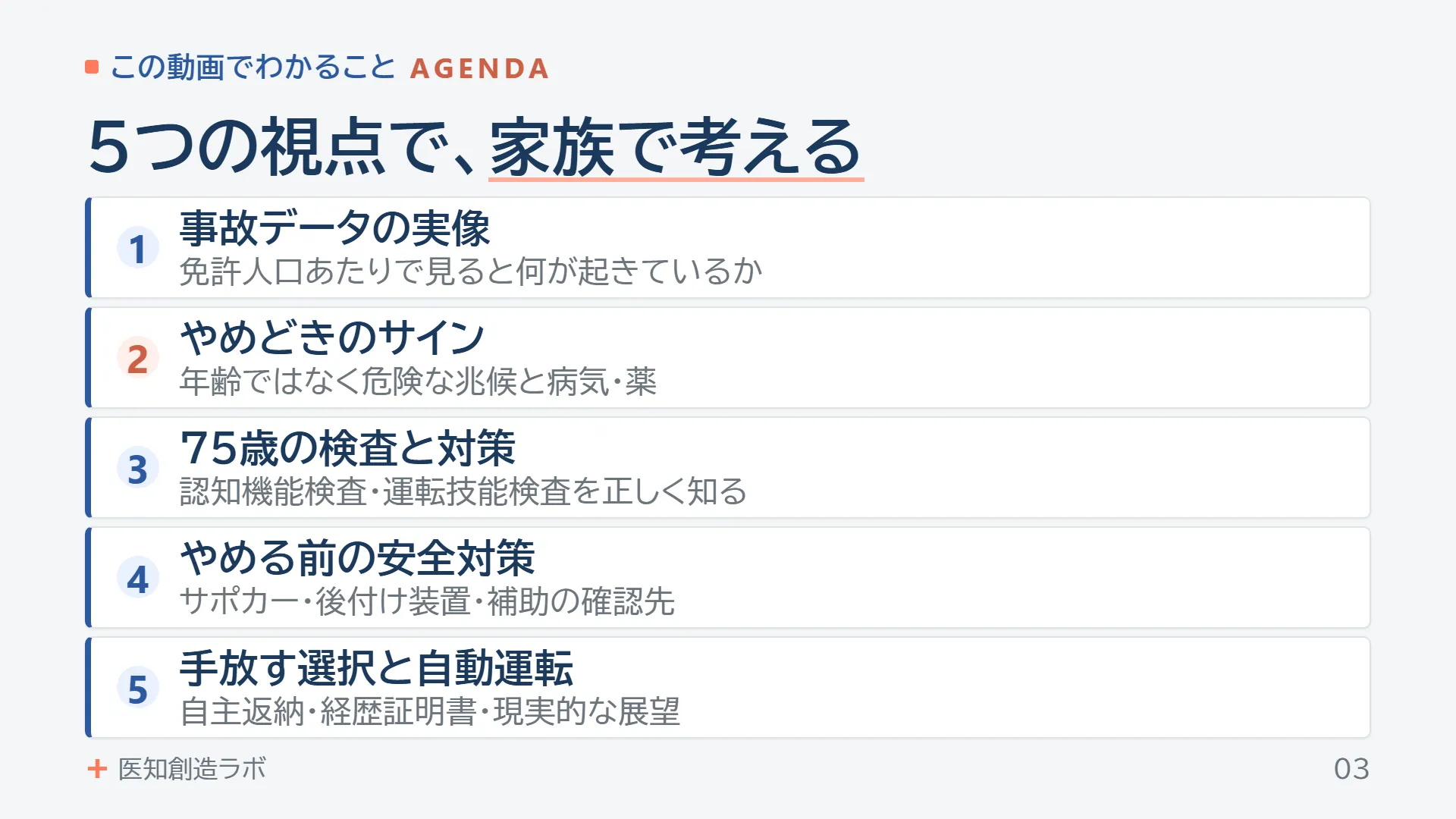 この動画でわかること AGENDA

5つの視点で、家族で考える

1
事故データの実像
免許人口あたりで見ると何が起きているか

2
やめどきのサイン
年齢ではなく危険な兆候と病気・薬

3
75歳の検査と対策
認知機能検査・運転技能検査を正しく知る

4
やめる前の安全対策
サポカー・後付け装置・補助の確認先

5
手放す選択と自動運転
自主返納・経歴証明書・現実的な展望

医知創造ラボ

03